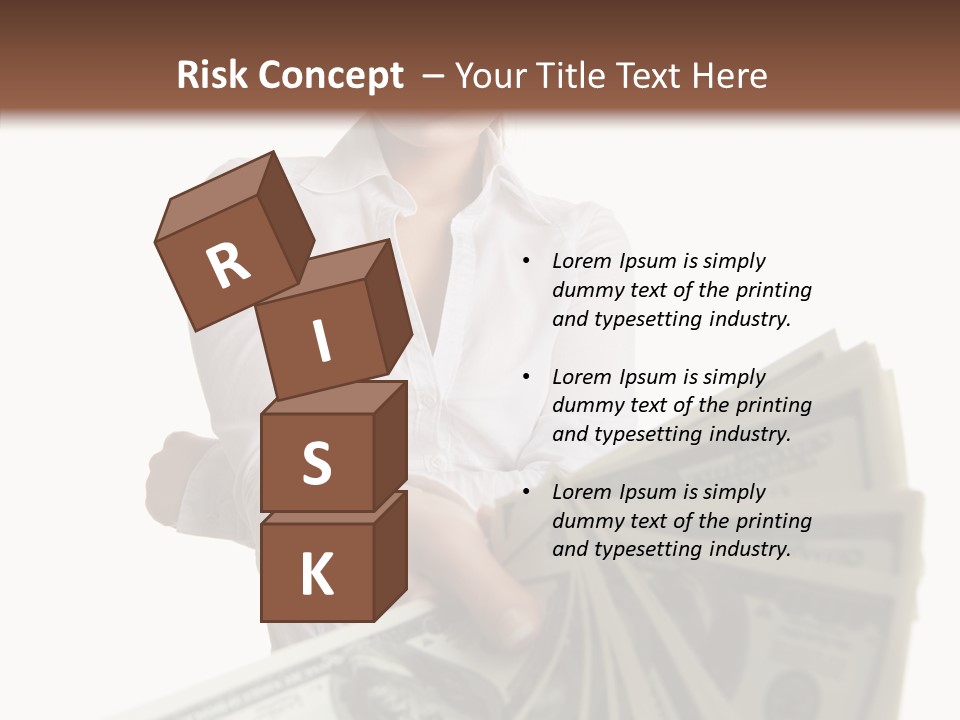 Risk Concept – Your Title Text Here

R
I
S
K

• Lorem Ipsum is simply dummy text of the printing and typesetting industry.

• Lorem Ipsum is simply dummy text of the printing and typesetting industry.

• Lorem Ipsum is simply dummy text of the printing and typesetting industry.